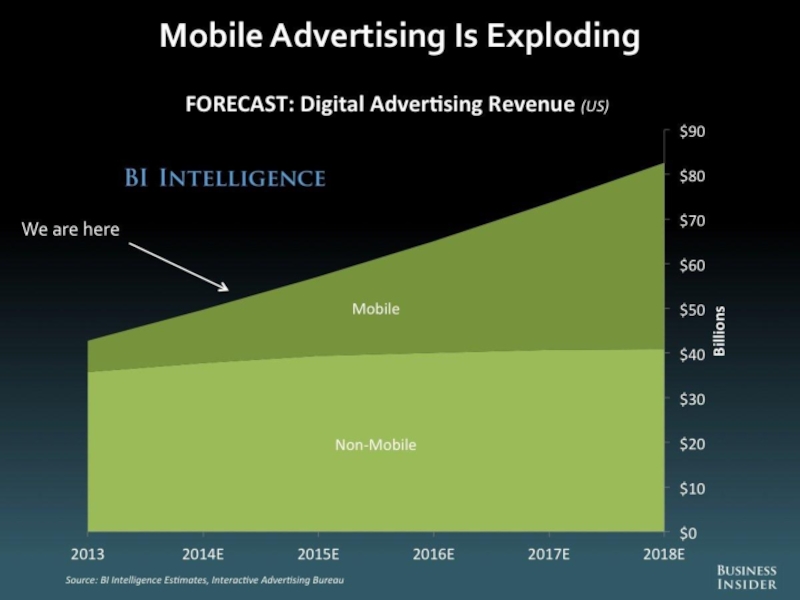 Mobile Advertising Is Exploding

FORECAST: Digital Advertising Revenue (US)

BI INTELLIGENCE

We are here

Mobile

Non-Mobile

$90
$80
$70
$60
$50
$40
$30
$20
$10
$0

Billions

2013
2014E
2015E
2016E
2017E
2018E

Source: BI Intelligence Estimates, Interactive Advertising Bureau

BUSINESS INSIDER